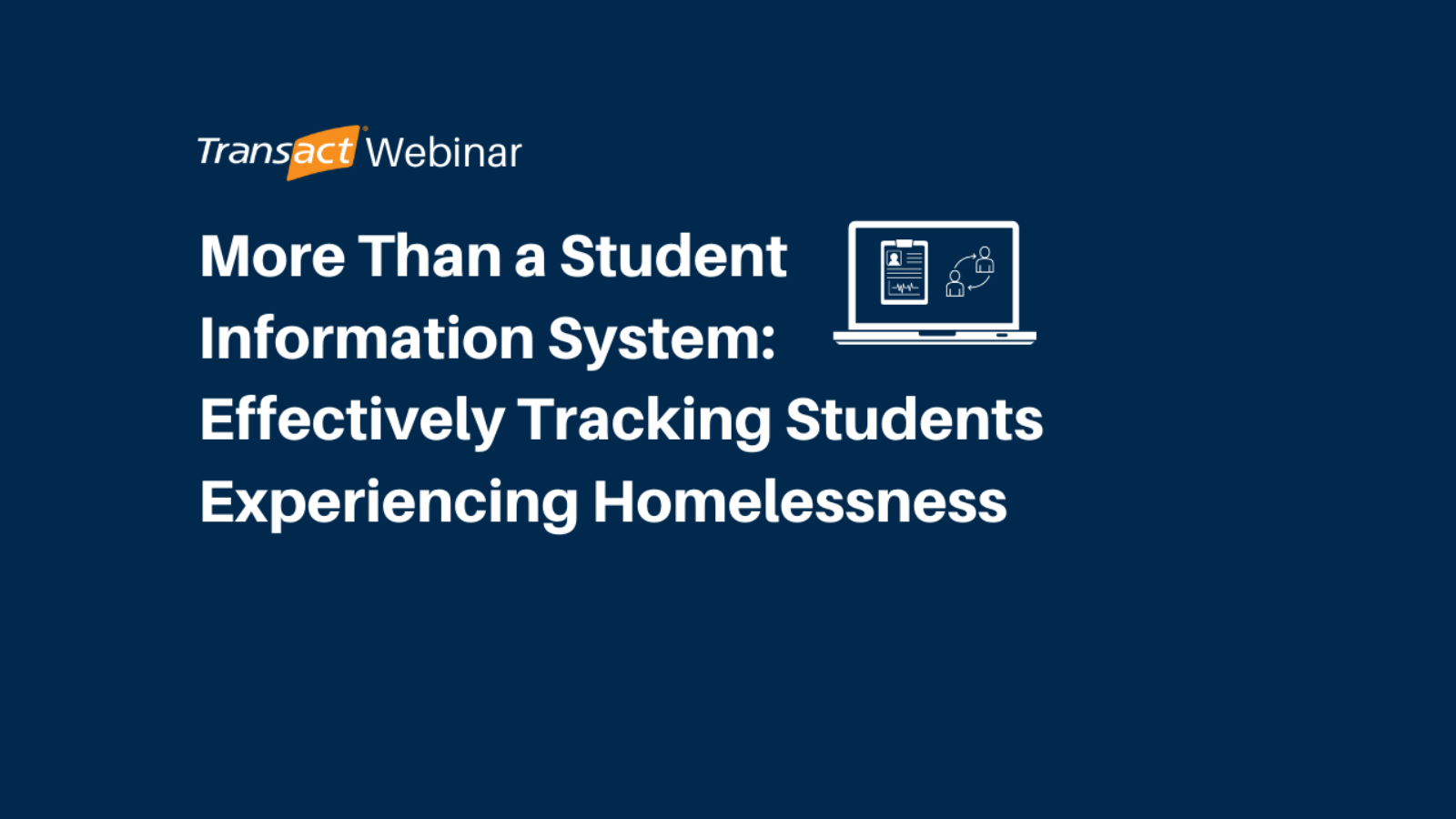 Transact Webinar

More Than a Student Information System: Effectively Tracking Students Experiencing Homelessness